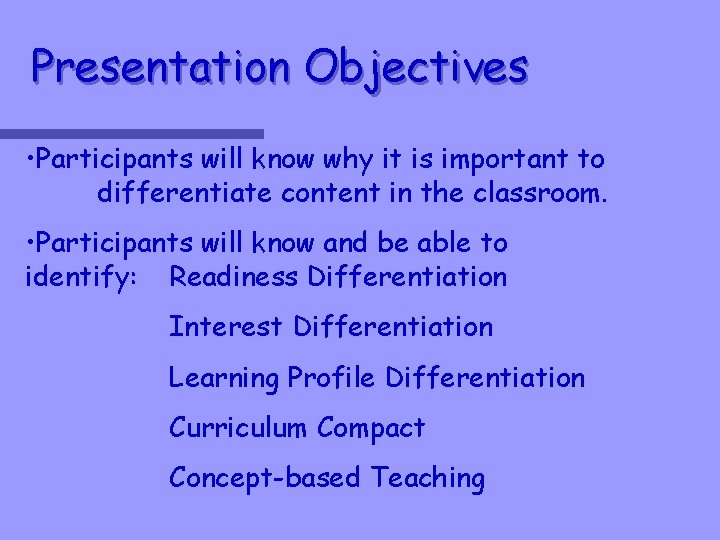 Presentation Objectives

•Participants will know why it is important to differentiate content in the classroom.

•Participants will know and be able to identify: Readiness Differentiation

Interest Differentiation

Learning Profile Differentiation

Curriculum Compact

Concept-based Teaching